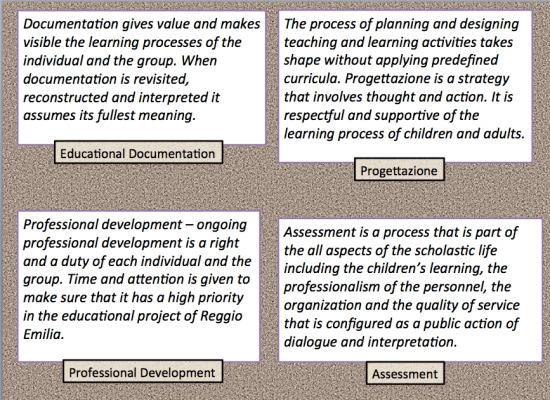 Documentation gives value and makes visible the learning processes of the individual and the group. When documentation is revisited, reconstructed and interpreted it assumes its fullest meaning.

Educational Documentation

The process of planning and designing teaching and learning activities takes shape without applying predefined curricula. Progettazione is a strategy that involves thought and action. It is respectful and supportive of the learning process of children and adults.

Progettazione

Professional development – ongoing professional development is a right and a duty of each individual and the group. Time and attention is given to make sure that it has a high priority in the educational project of Reggio Emilia.

Professional Development

Assessment is a process that is part of the all aspects of the scholastic life including the children's learning, the professionalism of the personnel, the organization and the quality of service that is configured as a public action of dialogue and interpretation.

Assessment